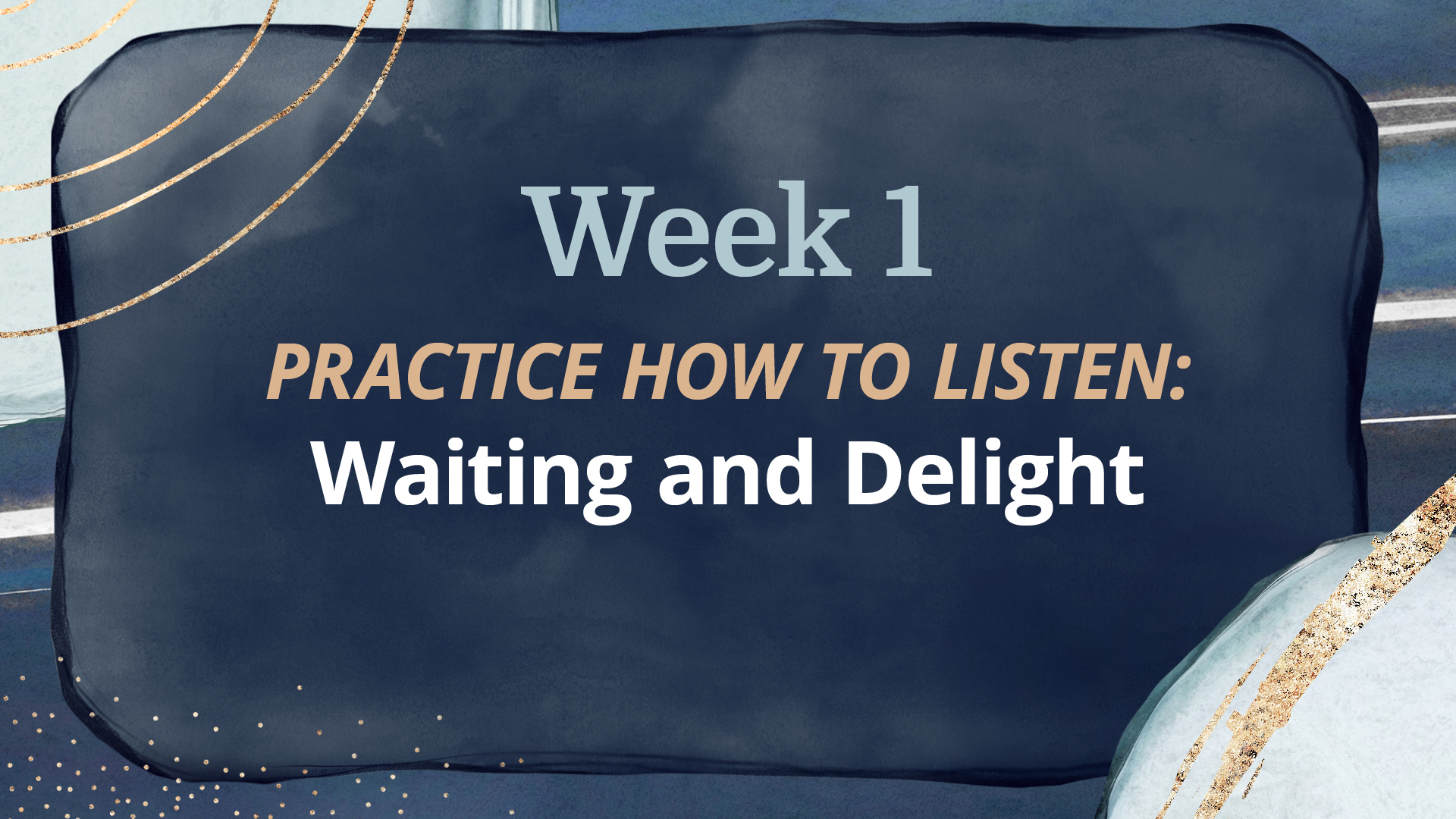 Week 1

PRACTICE HOW TO LISTEN:
Waiting and Delight